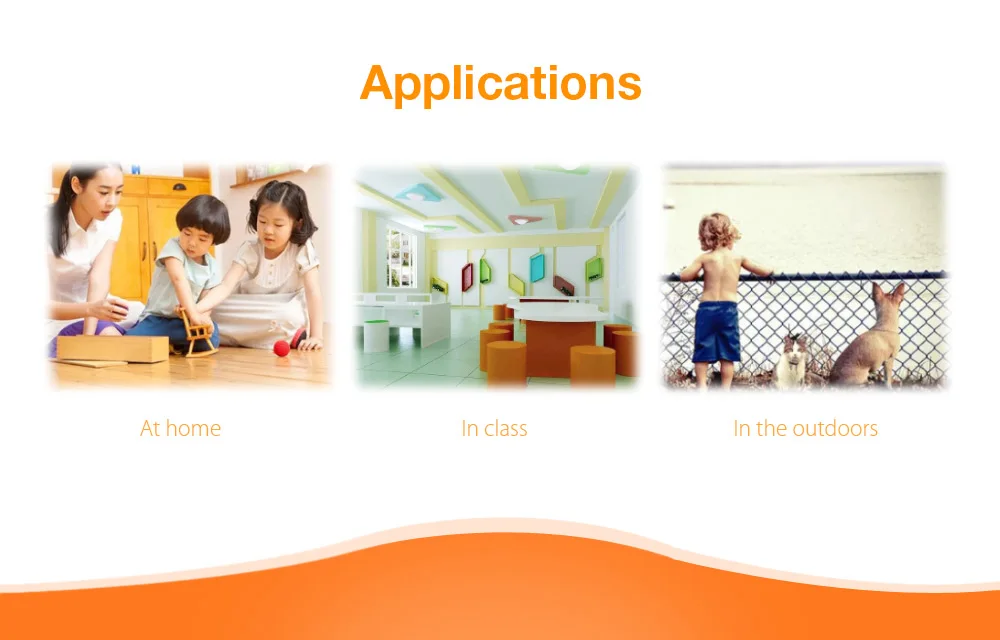 Applications

At home

In class

In the outdoors